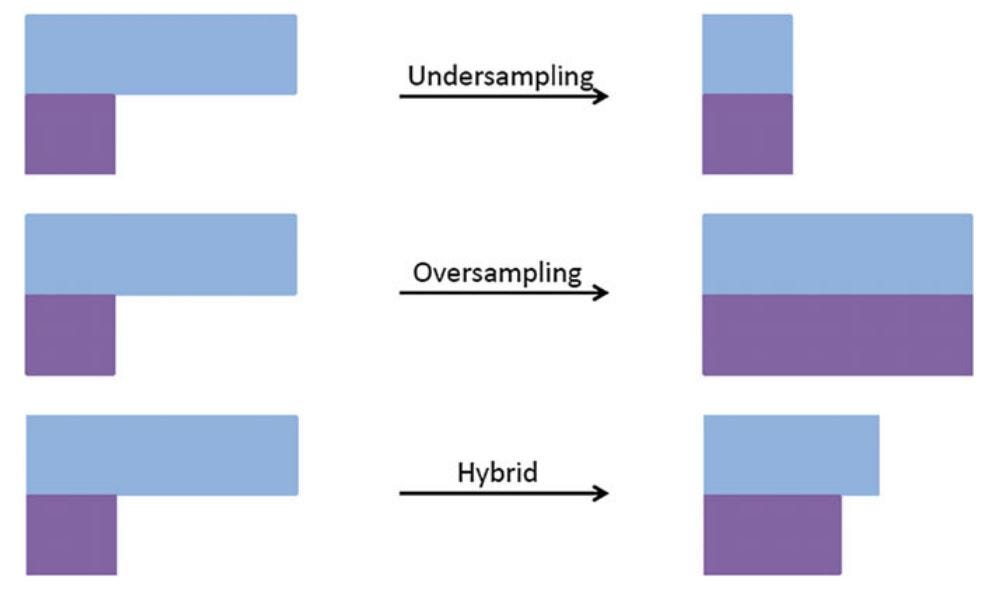 Undersampling

Oversampling

Hybrid